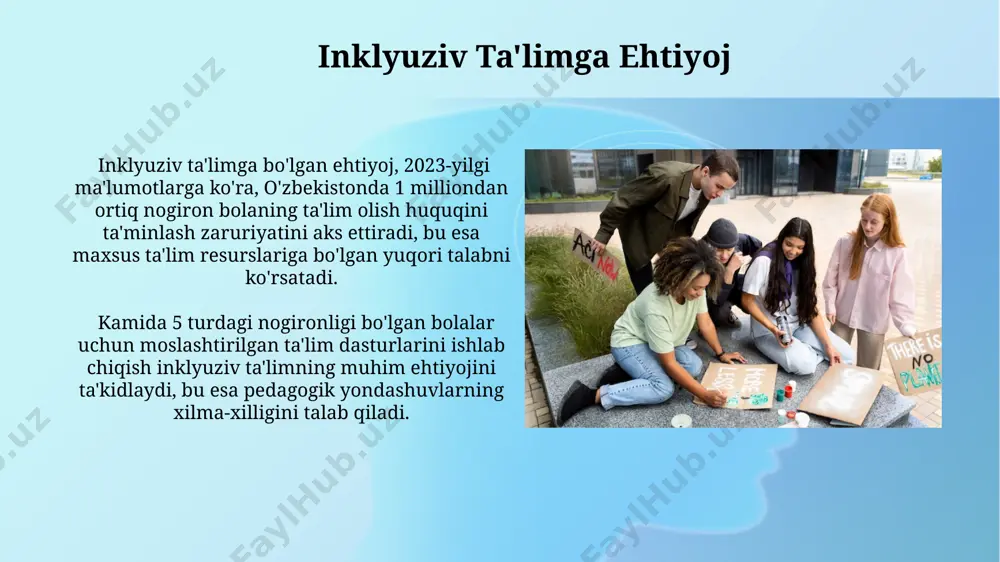 Inklyuziv Ta'limga Ehtiyoj

Inklyuziv ta'limga bo'lgan ehtiyoj, 2023-yilgi ma'lumotlarga ko'ra, O'zbekistonda 1 milliondan ortiq nogiron bolaning ta'lim olish huquqini ta'minlash zaruriyatini aks ettiradi, bu esa maxsus ta'lim resurslariga bo'lgan yuqori talabni ko'rsatadi.

Kamida 5 turdagi nogironligi bo'lgan bolalar uchun moslashtirilgan ta'lim dasturlarini ishlab chiqish inklyuziv ta'limning muhim ehtiyojini ta'kidlaydi, bu esa pedagogik yondashuvlarning xilma-xilligini talab qiladi.

ACT NOW

THERE IS NO PLANET

FaylHub.uz
FaylHub.uz
FaylHub.uz
FaylHub.uz
FaylHub.uz
FaylHub.uz